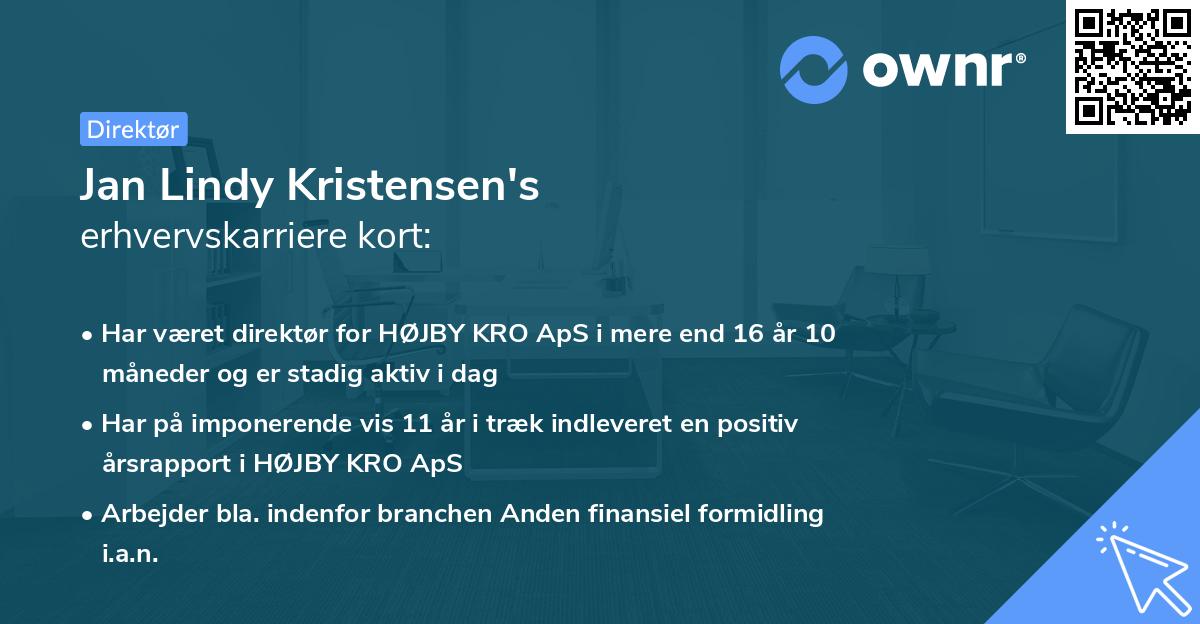 ownr®

Direktør

Jan Lindy Kristensen's
erhvervskarriere kort:

• Har været direktør for HØJBY KRO ApS i mere end 16 år 10 måneder og er stadig aktiv i dag

• Har på imponerende vis 11 år i træk indleveret en positiv årsrapport i HØJBY KRO ApS

• Arbejder bla. indenfor branchen Anden finansiel formidling i.a.n.